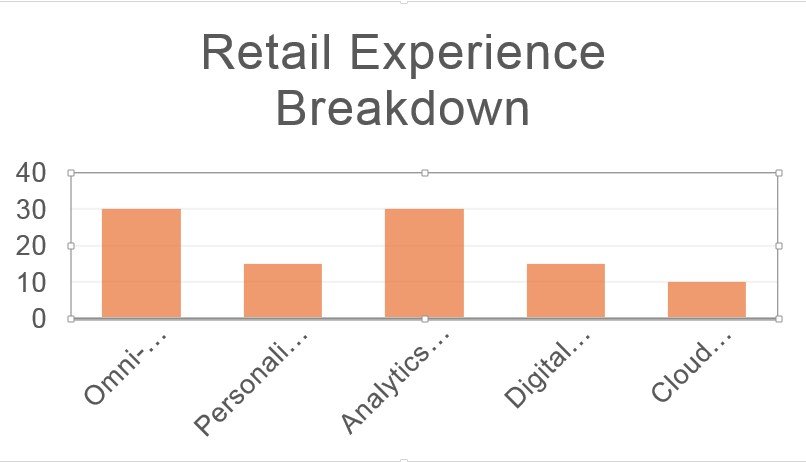 Retail Experience Breakdown

40
30
20
10
0

Omni-…
Personali…
Analytics…
Digital…
Cloud…